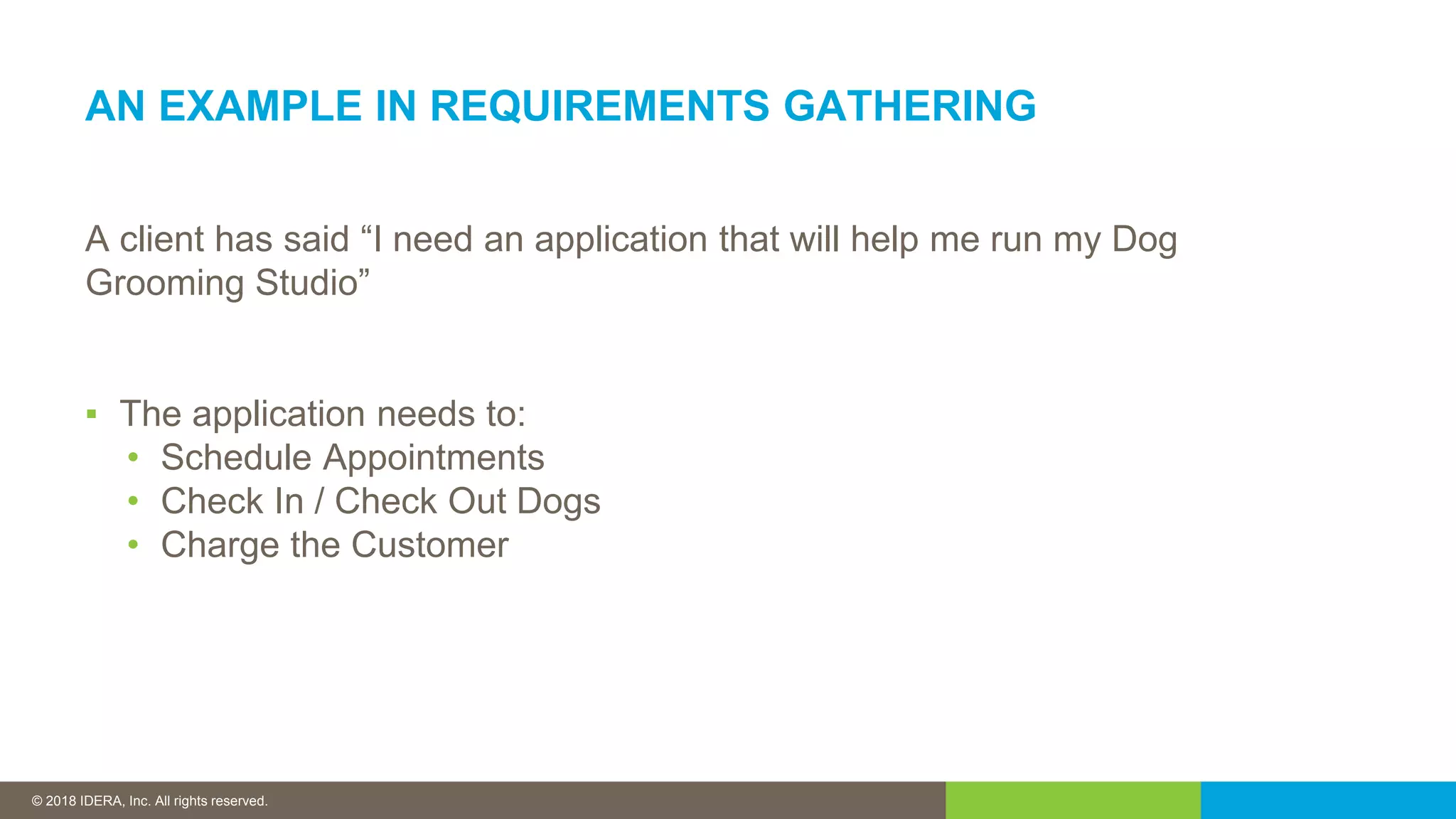 AN EXAMPLE IN REQUIREMENTS GATHERING

A client has said “I need an application that will help me run my Dog Grooming Studio”

▪ The application needs to:
• Schedule Appointments
• Check In / Check Out Dogs
• Charge the Customer

© 2018 IDERA, Inc. All rights reserved.